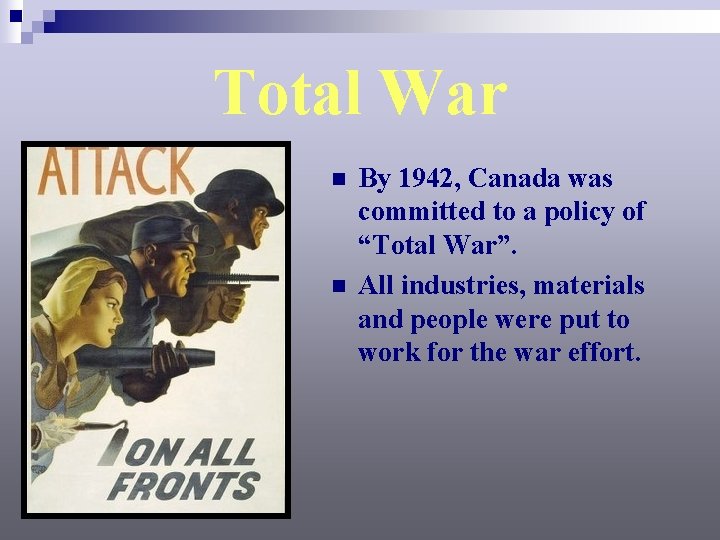 Total War

ATTACK

ON ALL FRONTS

- By 1942, Canada was committed to a policy of “Total War”.
- All industries, materials and people were put to work for the war effort.